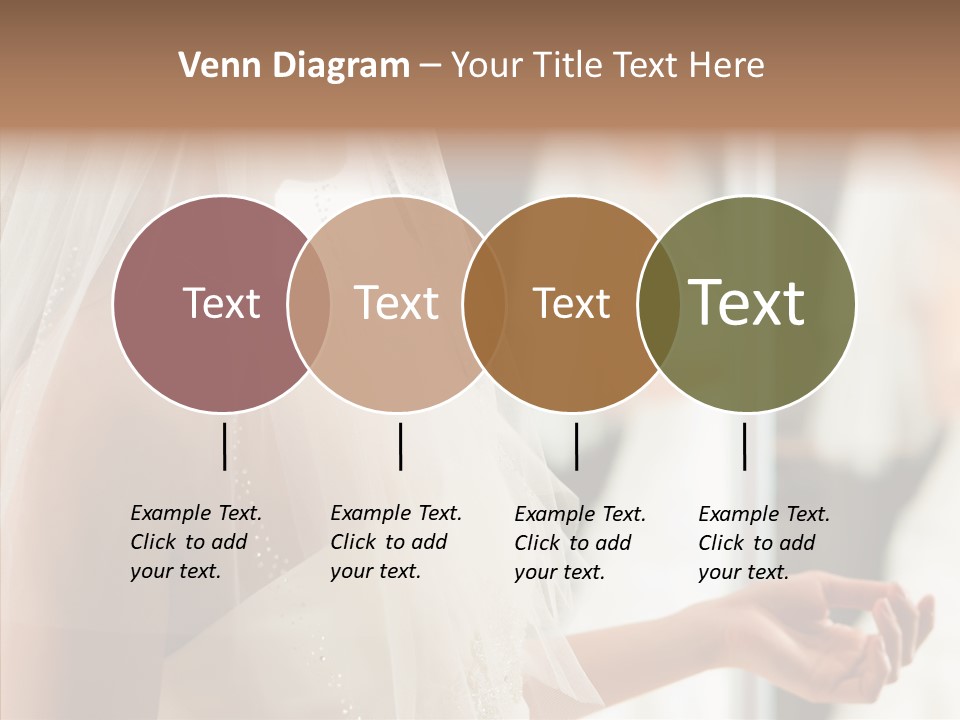 Venn Diagram – Your Title Text Here

Text

Text

Text

Text

Example Text. Click to add your text.

Example Text. Click to add your text.

Example Text. Click to add your text.

Example Text. Click to add your text.